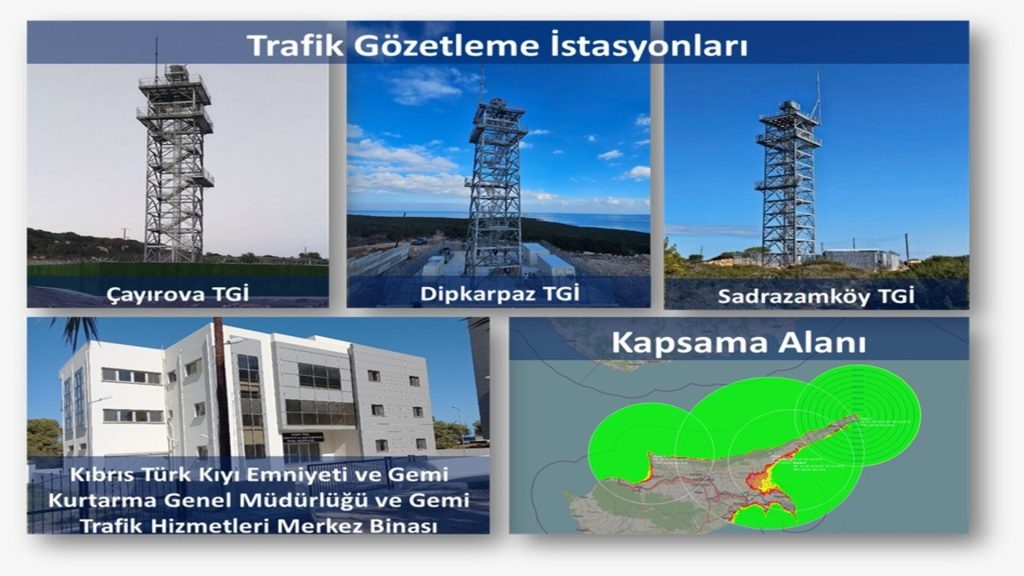 Trafik Gözetleme İstasyonları

Çayırova TGİ

Dipkarpaz TGİ

Sadrazamköy TGİ

Kıbrıs Türk Kıyı Emniyeti ve Gemi Kurtarma Genel Müdürlüğü ve Gemi Trafik Hizmetleri Merkez Binası

Kapsama Alanı